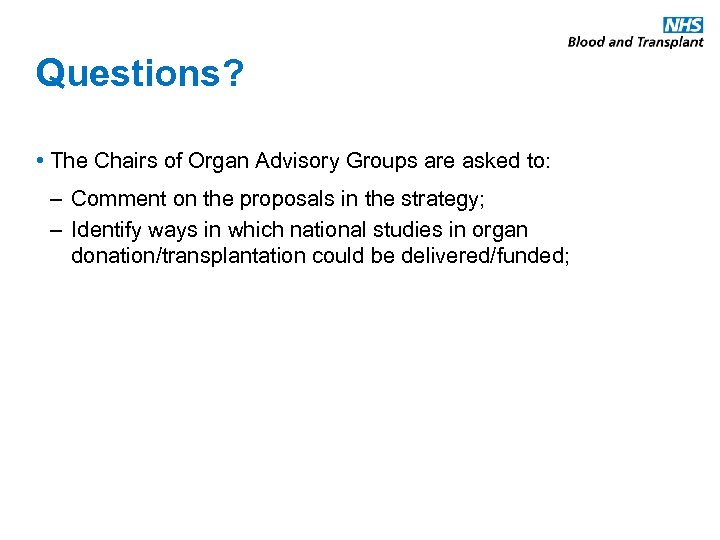 NHS
Blood and Transplant

Questions?

• The Chairs of Organ Advisory Groups are asked to:

– Comment on the proposals in the strategy;

– Identify ways in which national studies in organ donation/transplantation could be delivered/funded;